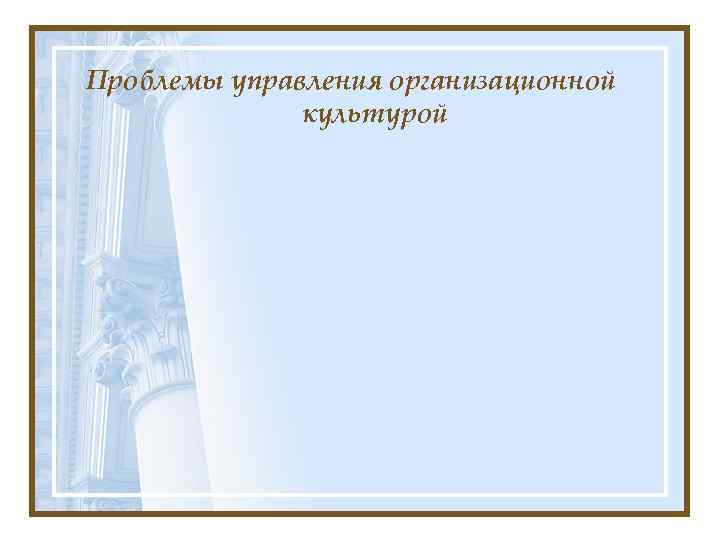 Проблемы управления организационной культурой